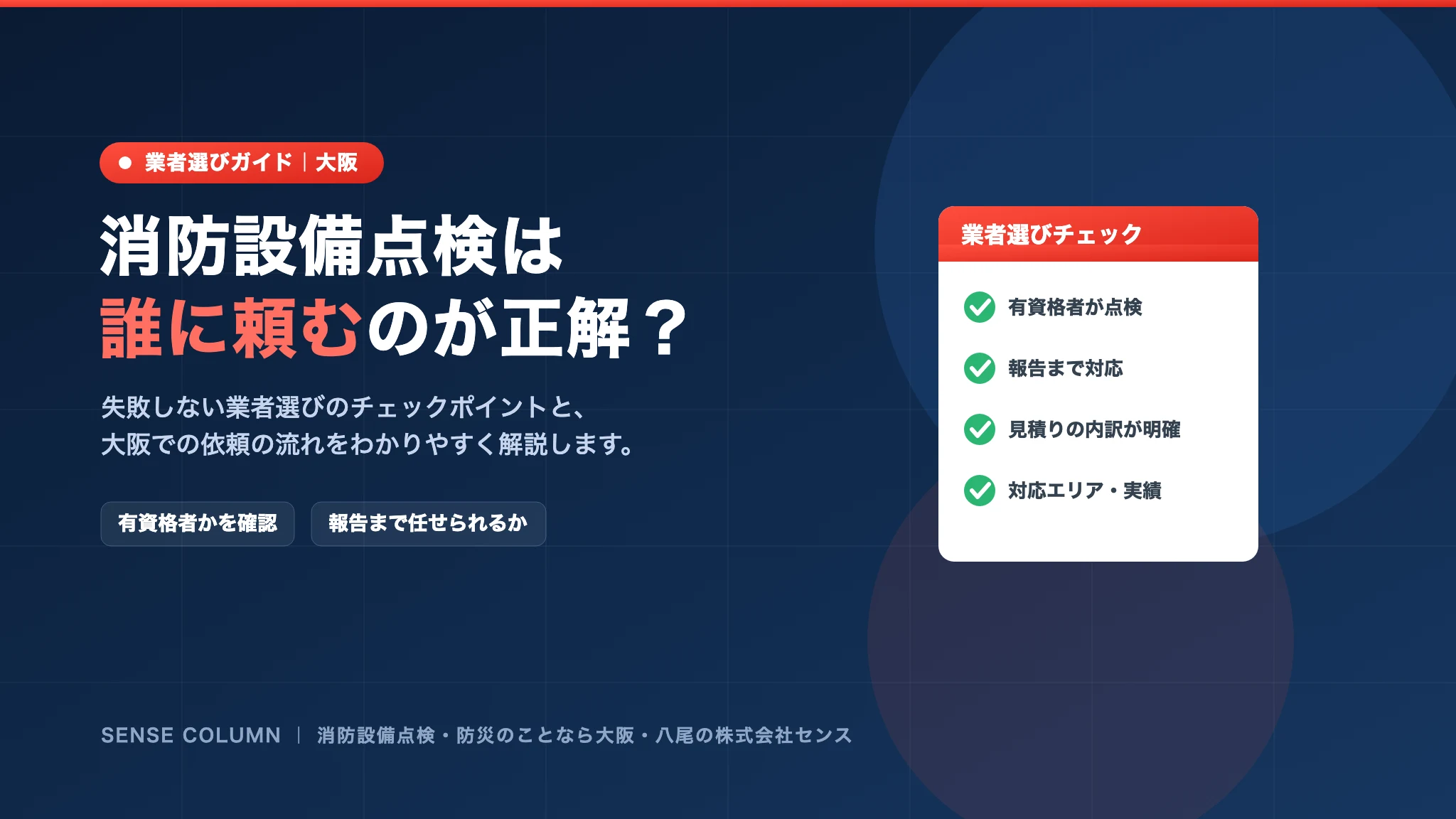 業者選びガイド｜大阪

消防設備点検は
誰に頼むのが正解？

失敗しない業者選びのチェックポイントと、
大阪での依頼の流れをわかりやすく解説します。

有資格者かを確認

報告まで任せられるか

業者選びチェック

有資格者が点検

報告まで対応

見積りの内訳が明確

対応エリア・実績

SENSE COLUMN ｜ 消防設備点検・防災のことなら大阪・八尾の株式会社センス